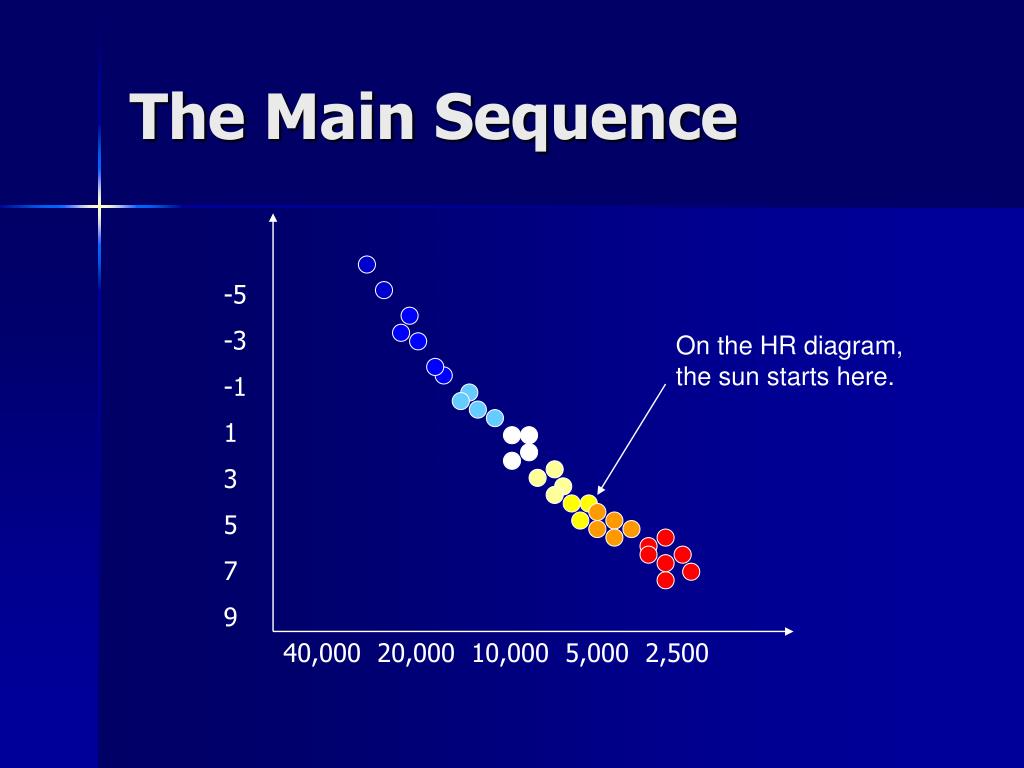 The Main Sequence

-5
-3
-1
1
3
5
7
9

On the HR diagram, the sun starts here.

40,000 20,000 10,000 5,000 2,500